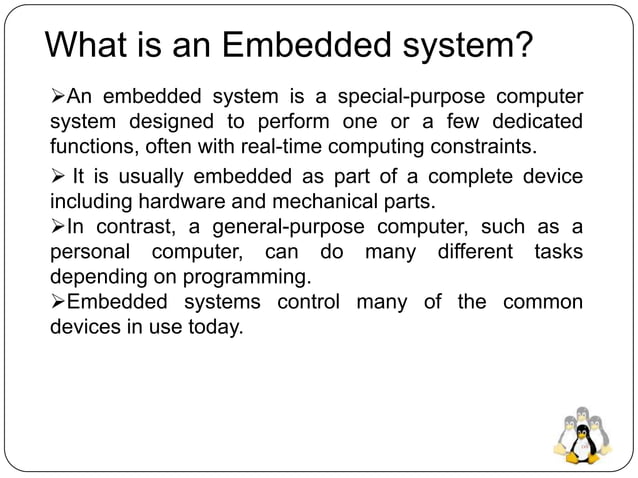 What is an Embedded system?

➢An embedded system is a special-purpose computer system designed to perform one or a few dedicated functions, often with real-time computing constraints.

➢ It is usually embedded as part of a complete device including hardware and mechanical parts.

➢In contrast, a general-purpose computer, such as a personal computer, can do many different tasks depending on programming.

➢Embedded systems control many of the common devices in use today.